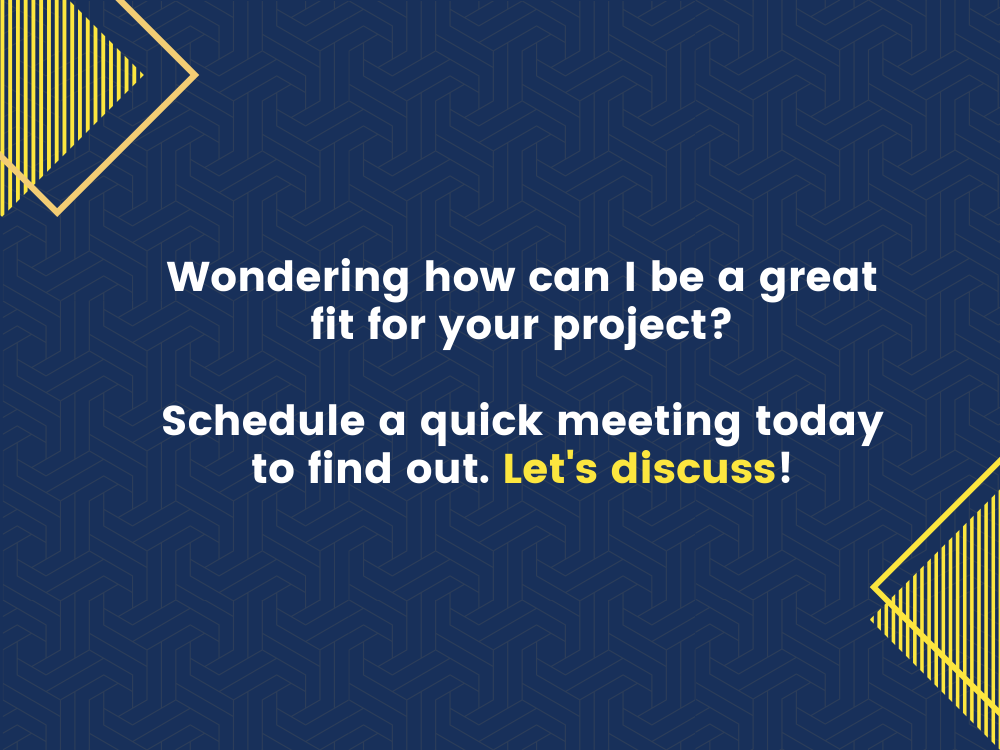 Wondering how can I be a great fit for your project?

Schedule a quick meeting today to find out. Let's discuss!